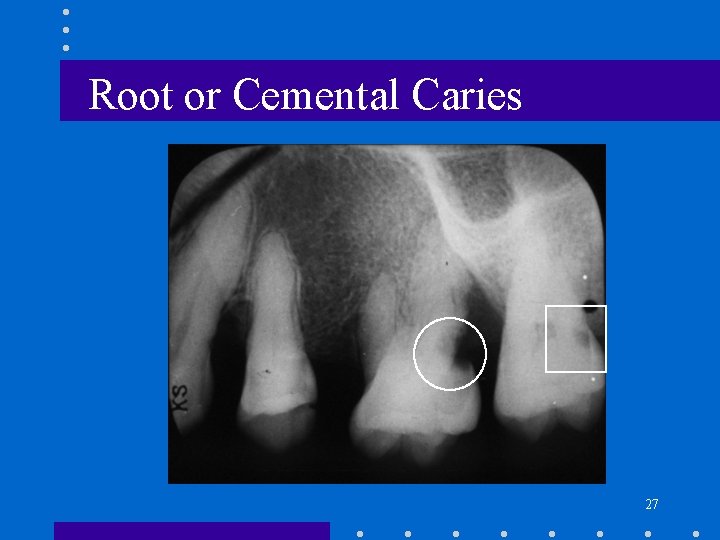 Root or Cemental Caries

KS

27